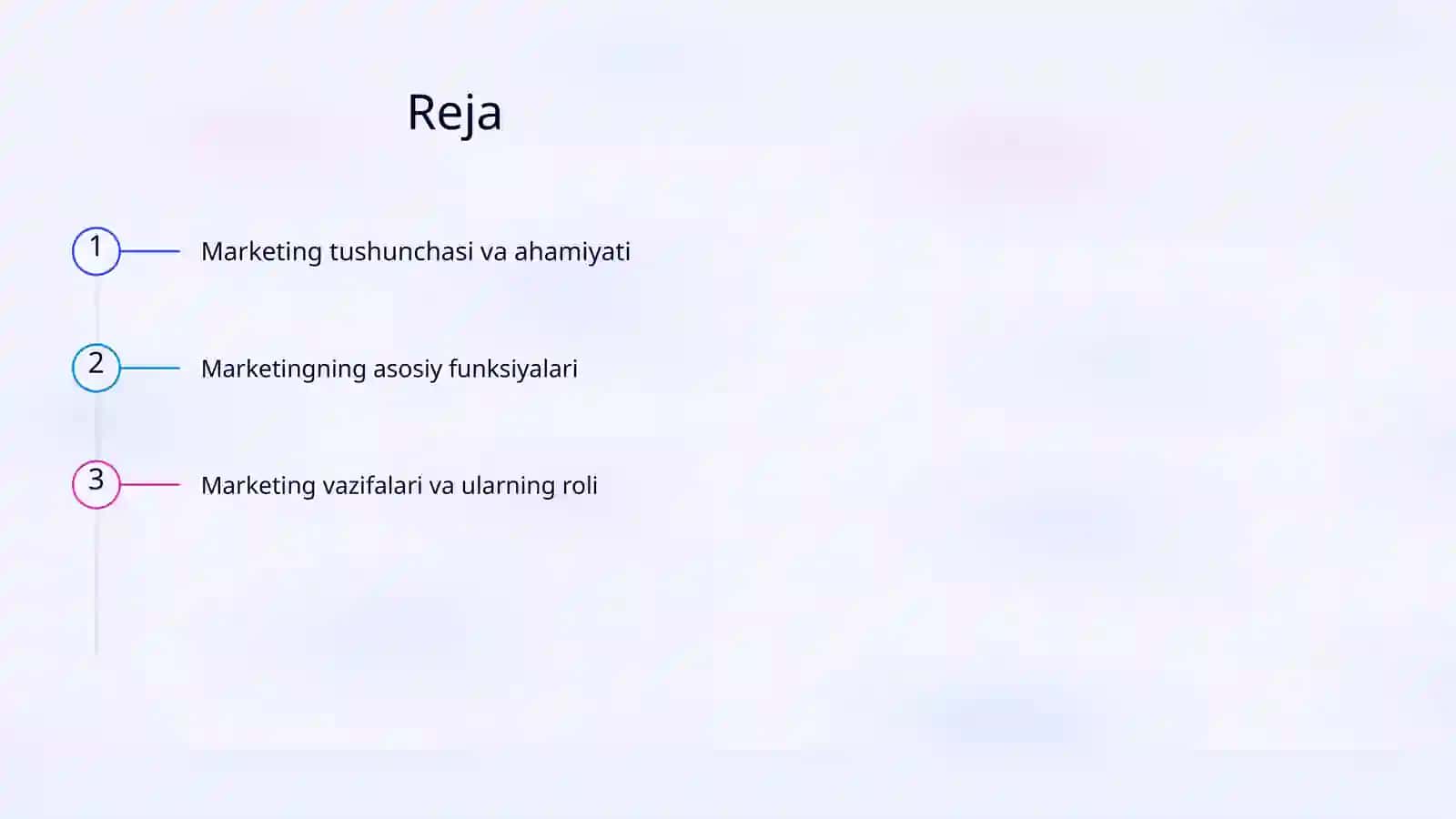 Reja

1 Marketing tushunchasi va ahamiyati

2 Marketingning asosiy funksiyalari

3 Marketing vazifalari va ularning roli